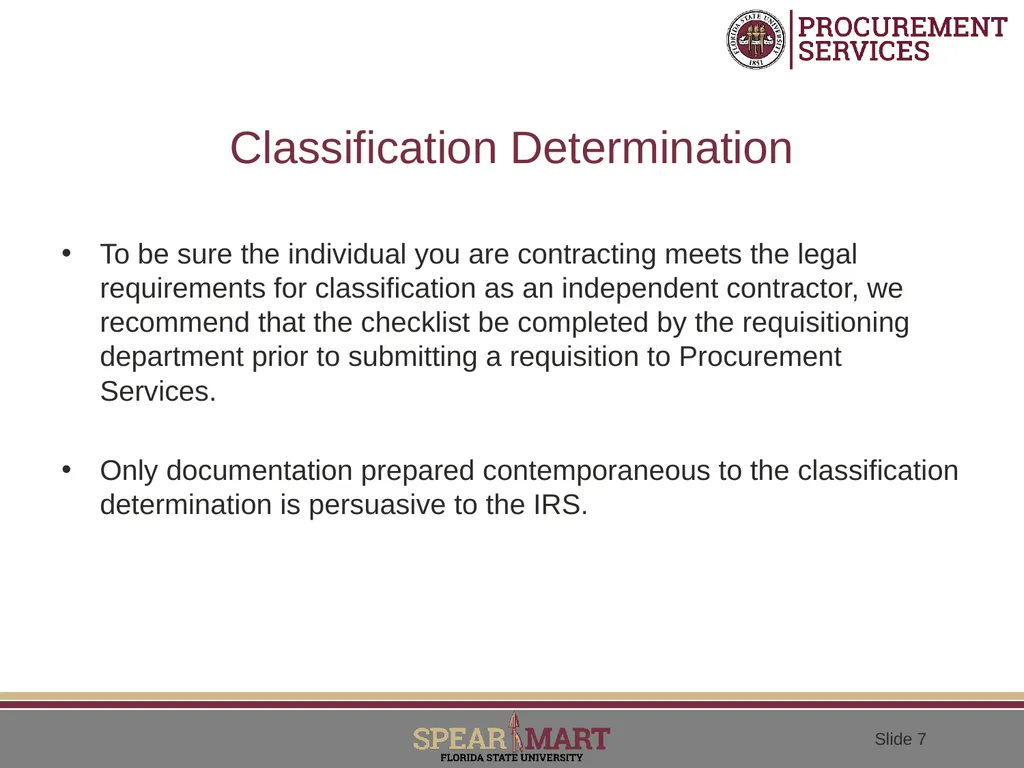 FLORIDA STATE UNIVERSITY 1851

PROCUREMENT SERVICES

Classification Determination

• To be sure the individual you are contracting meets the legal requirements for classification as an independent contractor, we recommend that the checklist be completed by the requisitioning department prior to submitting a requisition to Procurement Services.

• Only documentation prepared contemporaneous to the classification determination is persuasive to the IRS.

SPEAR MART
FLORIDA STATE UNIVERSITY

Slide 7